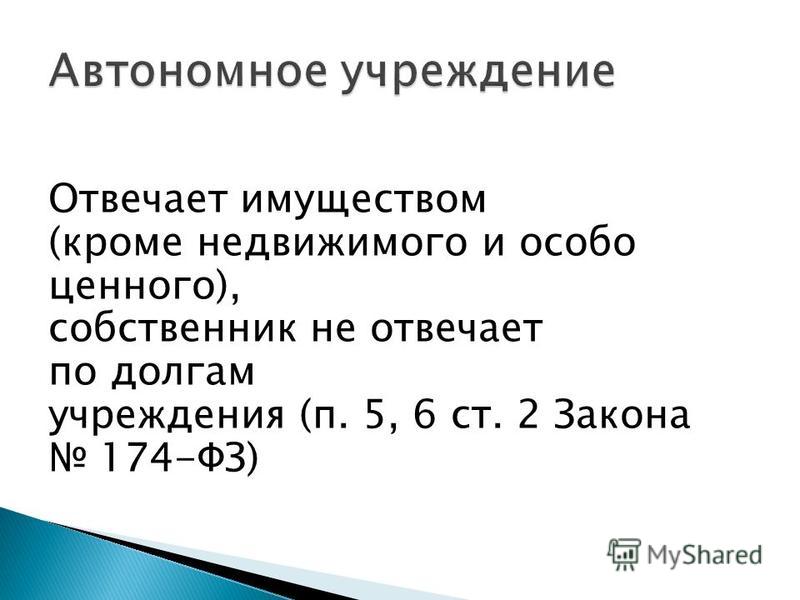 Автономное учреждение

Отвечает имуществом (кроме недвижимого и особо ценного), собственник не отвечает по долгам учреждения (п. 5, 6 ст. 2 Закона № 174-ФЗ)

MyShared